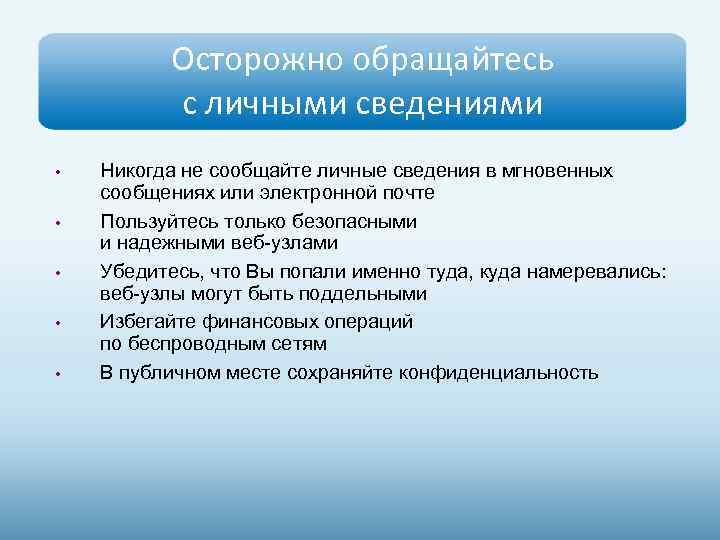 Осторожно обращайтесь с личными сведениями

• Никогда не сообщайте личные сведения в мгновенных сообщениях или электронной почте
• Пользуйтесь только безопасными и надежными веб-узлами
• Убедитесь, что Вы попали именно туда, куда намеревались: веб-узлы могут быть поддельными
• Избегайте финансовых операций по беспроводным сетям
• В публичном месте сохраняйте конфиденциальность